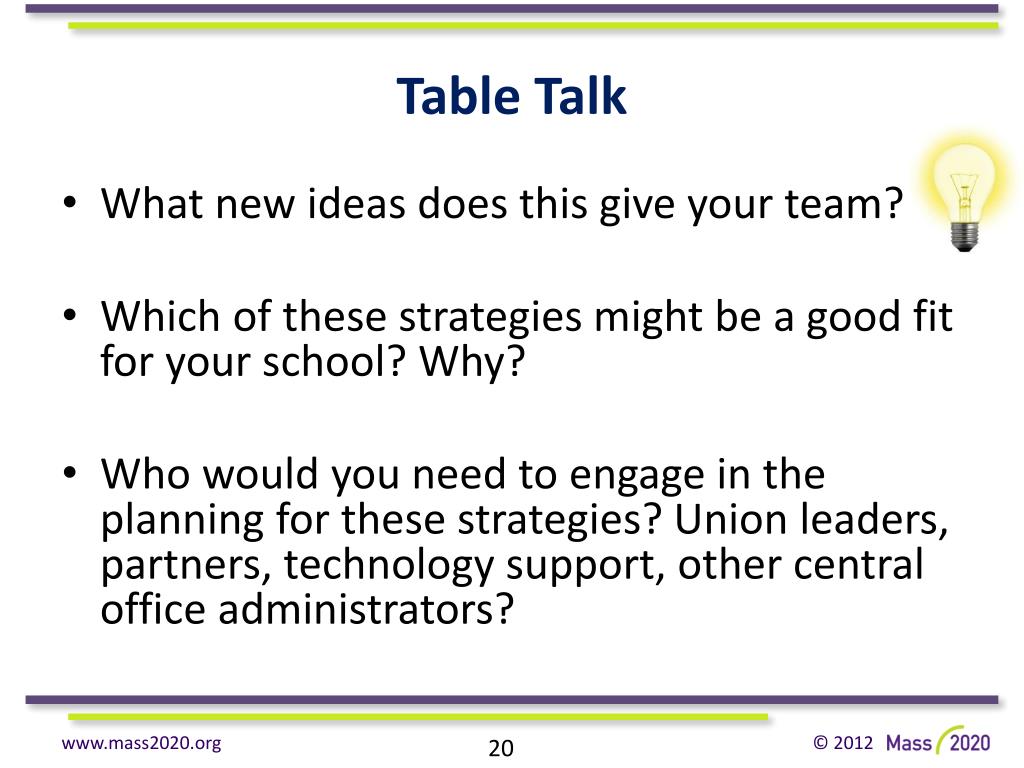 Table Talk

• What new ideas does this give your team?

• Which of these strategies might be a good fit for your school? Why?

• Who would you need to engage in the planning for these strategies? Union leaders, partners, technology support, other central office administrators?

www.mass2020.org

20

© 2012 Mass 2020